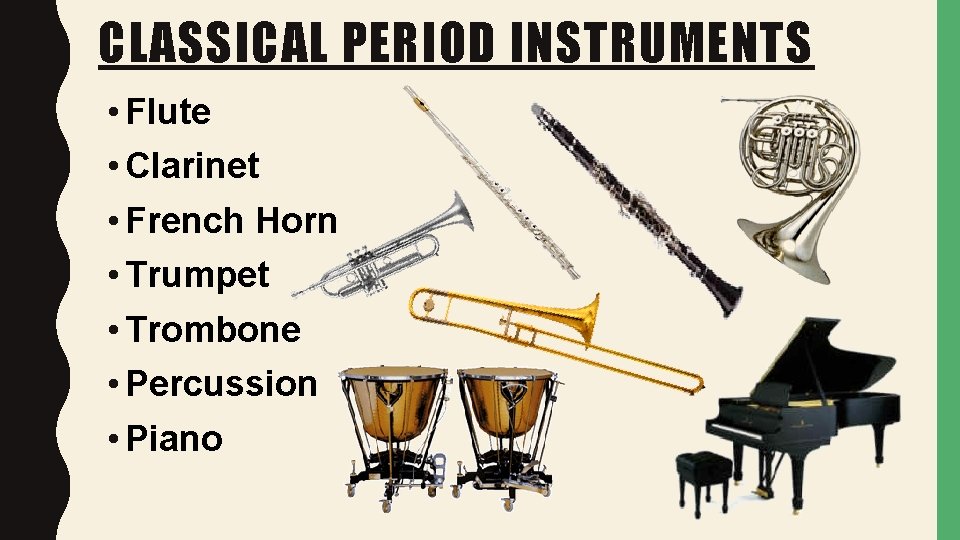 CLASSICAL PERIOD INSTRUMENTS

• Flute
• Clarinet
• French Horn
• Trumpet
• Trombone
• Percussion
• Piano